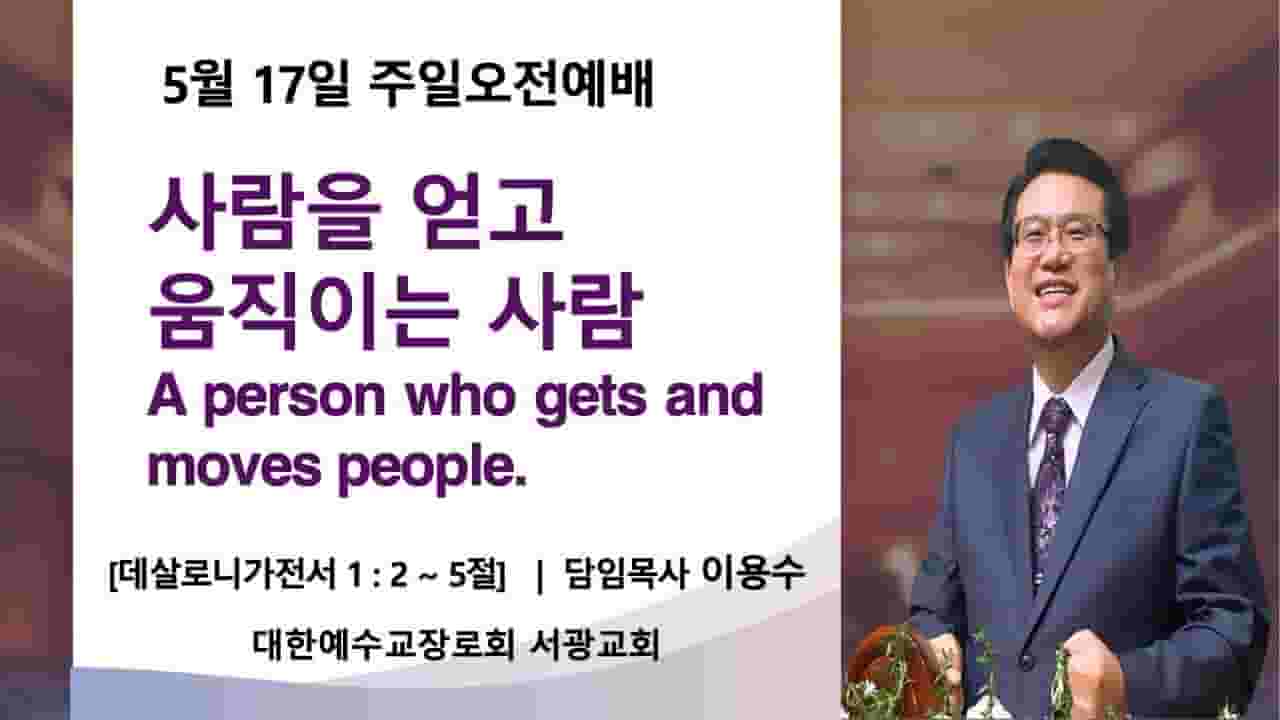 5월 17일 주일오전예배

사람을 얻고
움직이는 사람

A person who gets and moves people.

[데살로니가전서 1 : 2 ~ 5절] | 담임목사 이용수

대한예수교장로회 서광교회